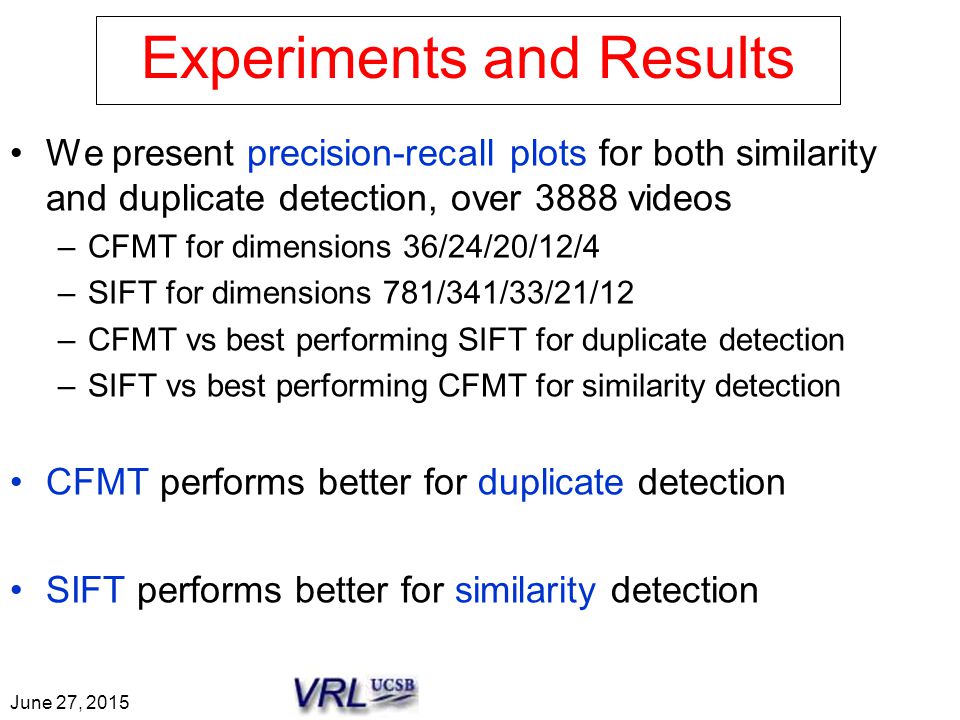 Experiments and Results

• We present precision-recall plots for both similarity and duplicate detection, over 3888 videos
– CFMT for dimensions 36/24/20/12/4
– SIFT for dimensions 781/341/33/21/12
– CFMT vs best performing SIFT for duplicate detection
– SIFT vs best performing CFMT for similarity detection

• CFMT performs better for duplicate detection

• SIFT performs better for similarity detection

June 27, 2015

VRL UCSB